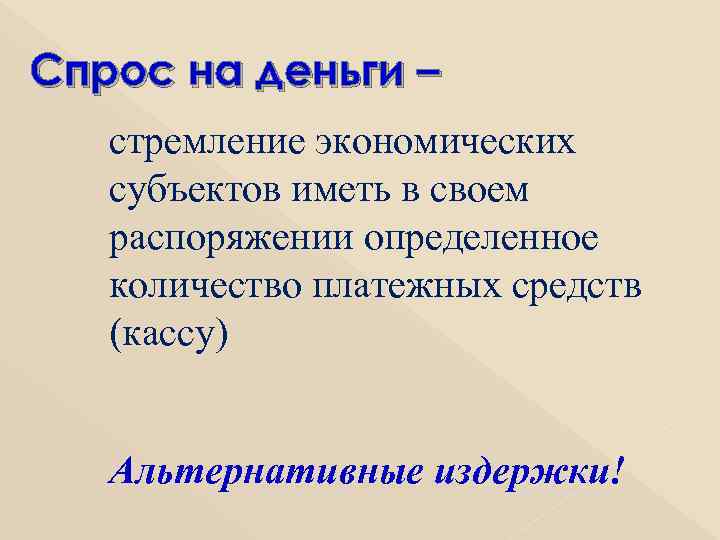 Спрос на деньги –

стремление экономических субъектов иметь в своем распоряжении определенное количество платежных средств (кассу)

Альтернативные издержки!